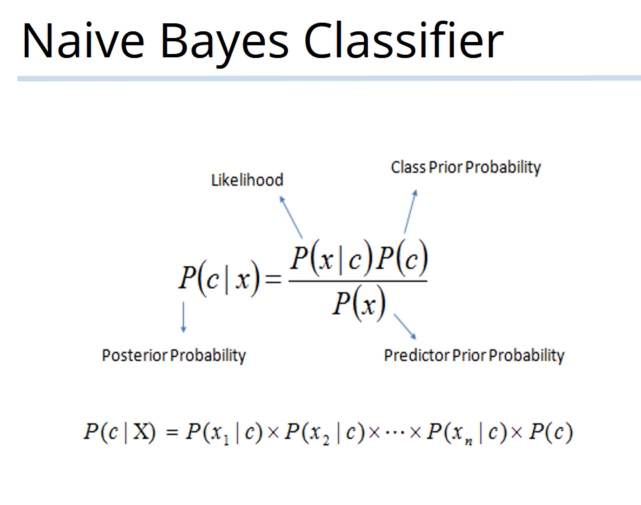 Naive Bayes Classifier

Likelihood

Class Prior Probability

$P(c \mid x) = \frac{P(x \mid c)P(c)}{P(x)}$

Posterior Probability

Predictor Prior Probability

$P(c \mid X) = P(x_1 \mid c) \times P(x_2 \mid c) \times \cdots \times P(x_n \mid c) \times P(c)$